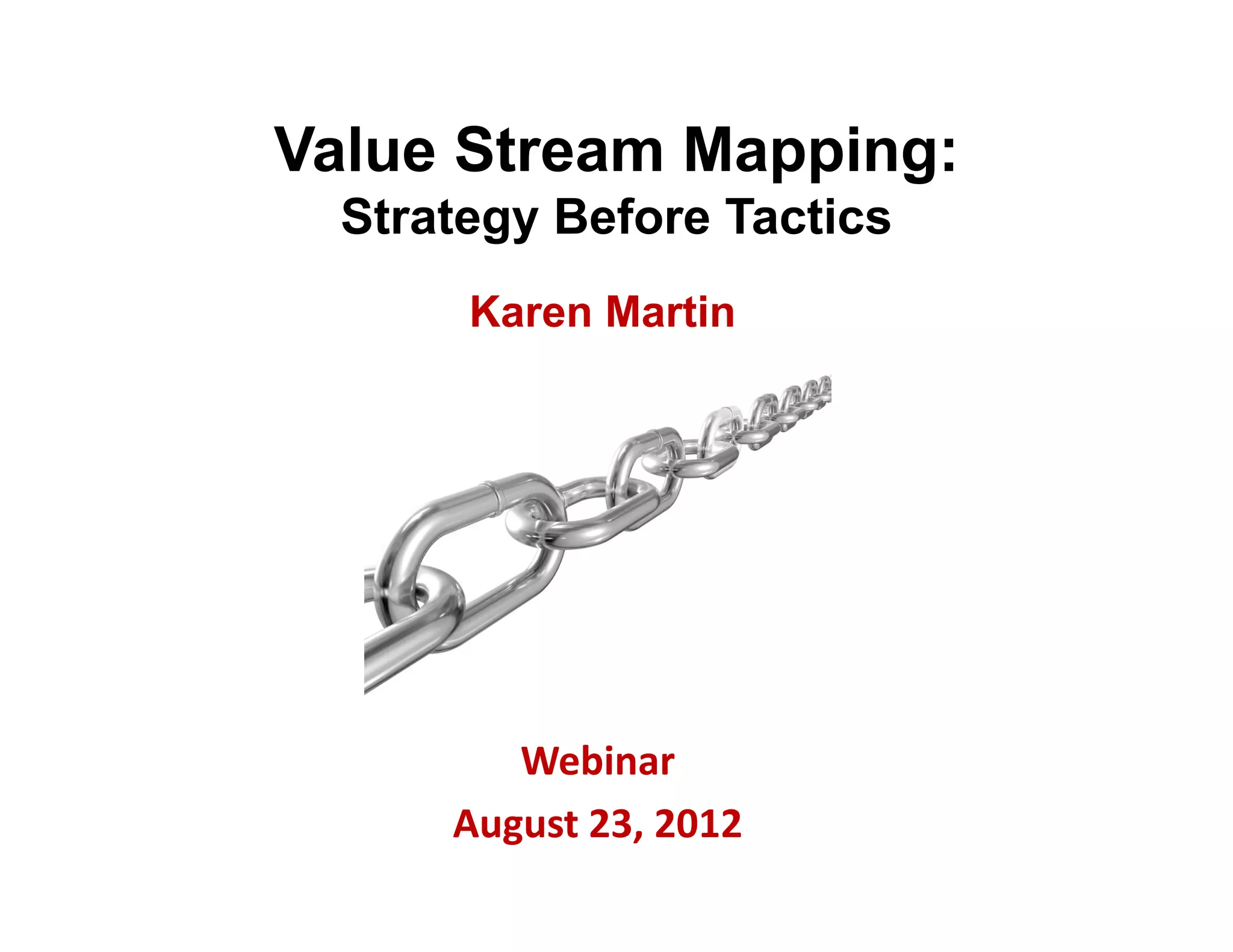 Value Stream Mapping:
Strategy Before Tactics

Karen Martin

Webinar

August 23, 2012